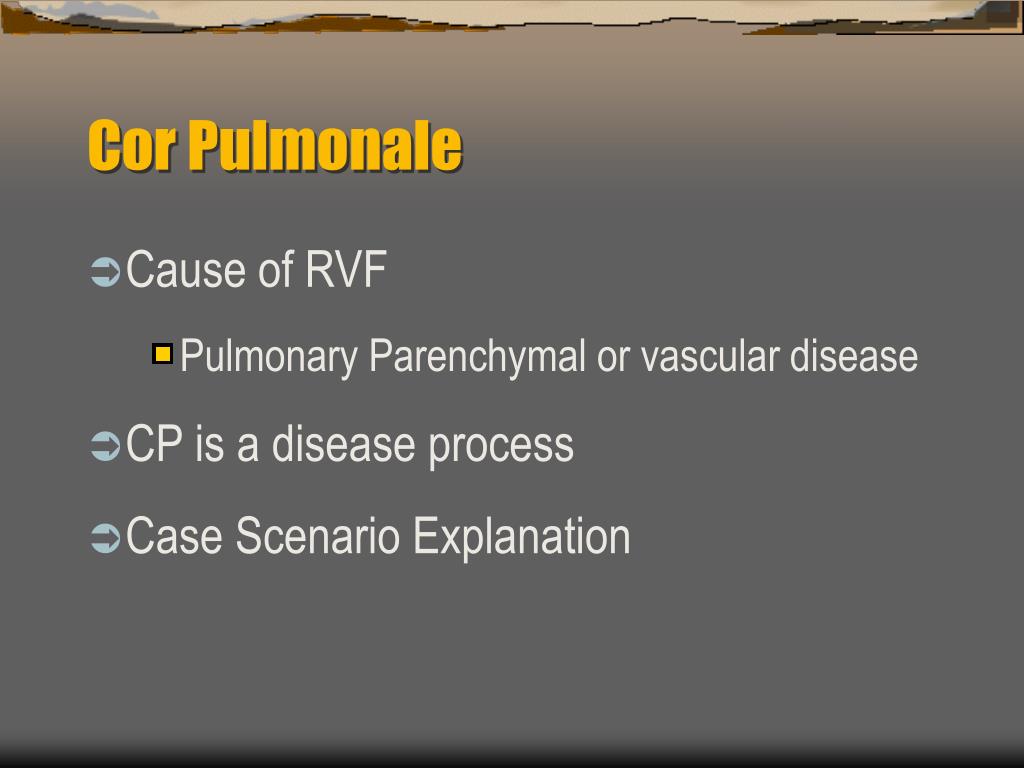 Cor Pulmonale

Cause of RVF

Pulmonary Parenchymal or vascular disease

CP is a disease process

Case Scenario Explanation